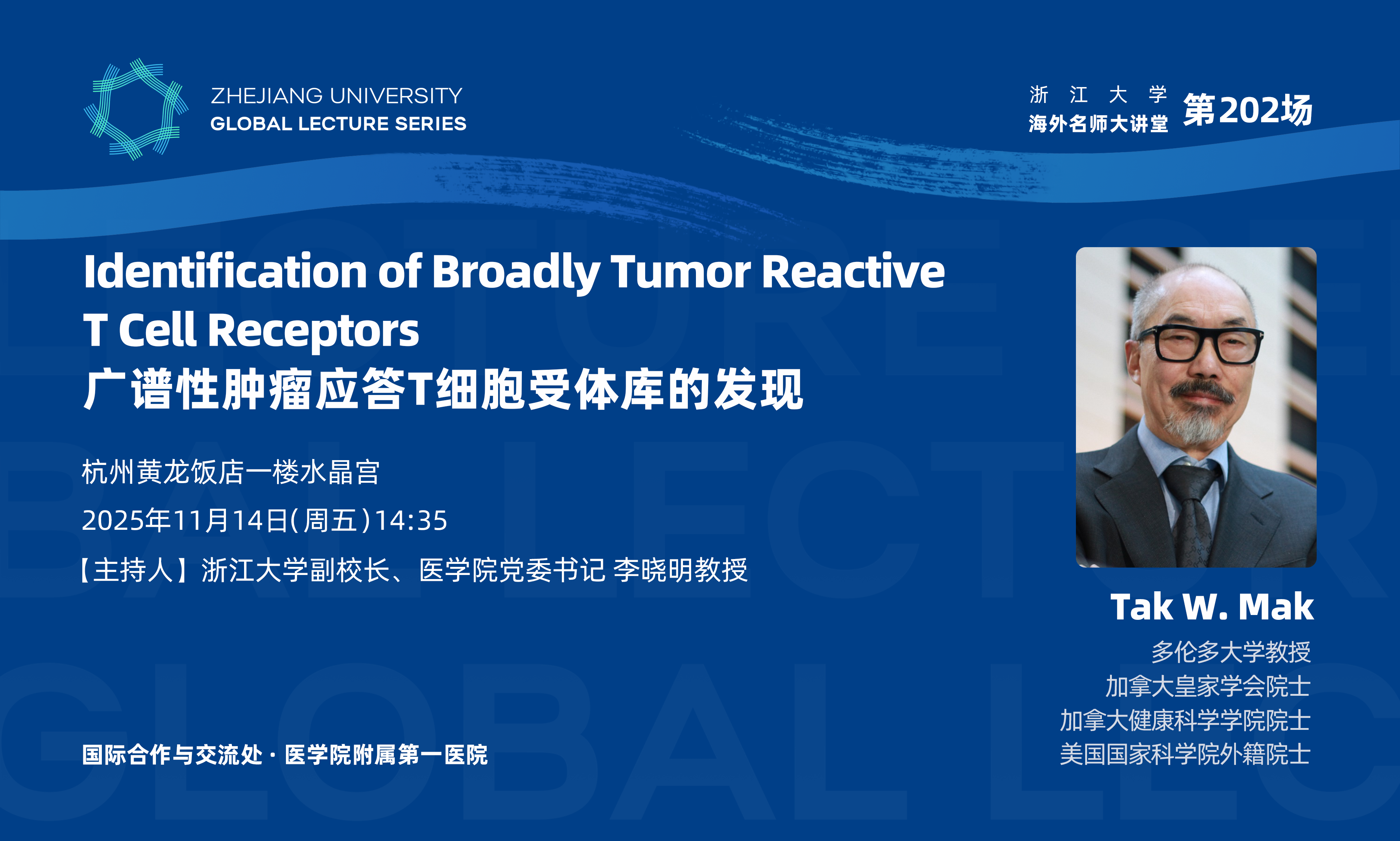 ZHEJIANG UNIVERSITY
GLOBAL LECTURE SERIES

浙 江 大 学
海外名师大讲堂
第202场

Identification of Broadly Tumor Reactive T Cell Receptors
广谱性肿瘤应答T细胞受体库的发现

杭州黄龙饭店一楼水晶宫
2025年11月14日(周五)14:35
【主持人】浙江大学副校长、医学院党委书记 李晓明教授

Tak W. Mak
多伦多大学教授
加拿大皇家学会院士
加拿大健康科学学院院士
美国国家科学院外籍院士

国际合作与交流处 · 医学院附属第一医院